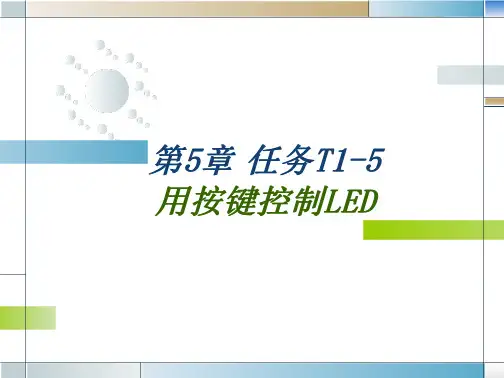 第5章 任务T1-5
用按键控制LED